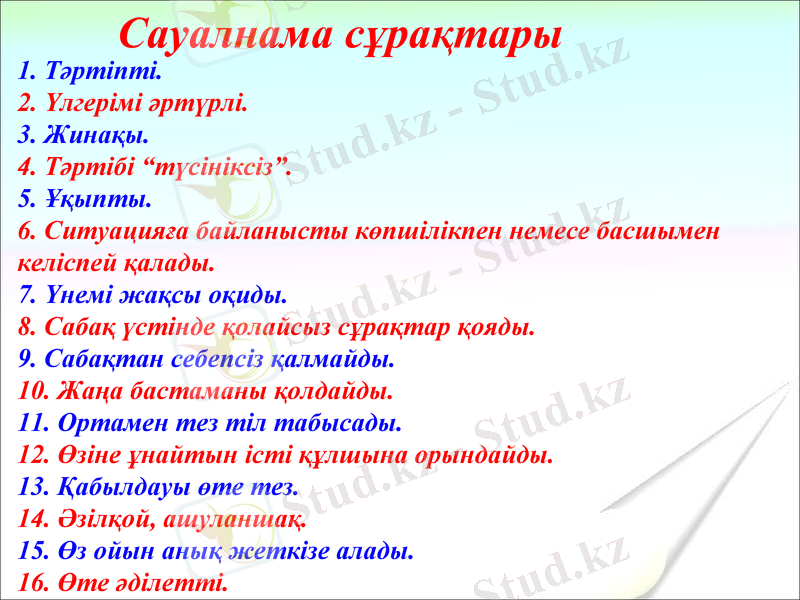 Сауалнама сұрақтары

1. Тәртіпті.
2. Үлгерімі әртүрлі.
3. Жинақы.
4. Тәртібі “түсініксіз”.
5. Ұқыпты.
6. Ситуацияға байланысты көпшілікпен немесе басшымен келіспей қалады.
7. Үнемі жақсы оқиды.
8. Сабақ үстінде қолайсыз сұрақтар қояды.
9. Сабақтан себепсіз қалмайды.
10. Жаңа бастаманы қолдайды.
11. Ортамен тез тіл табысады.
12. Өзіне ұнайтын істі құлшына орындайды.
13. Қабылдауы өте тез.
14. Әзілқой, ашуланшақ.
15. Өз ойын анық жеткізе алады.
16. Өте әділетті.

Stud.kz - Stud.kz
Stud.kz - Stud.kz
Stud.kz - Stud.kz
Stud.kz